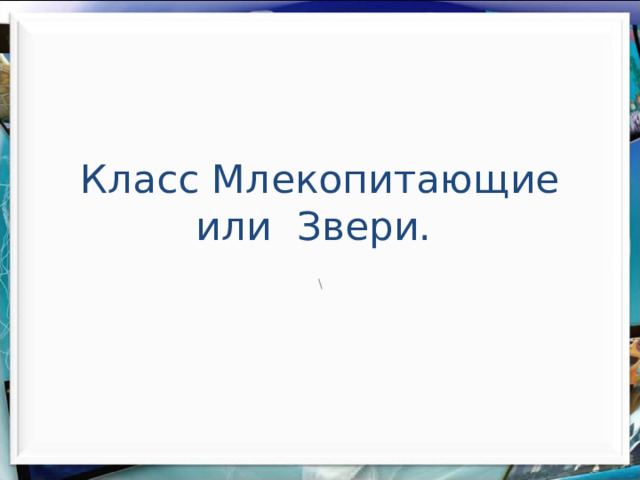 Класс Млекопитающие или Звери.

\